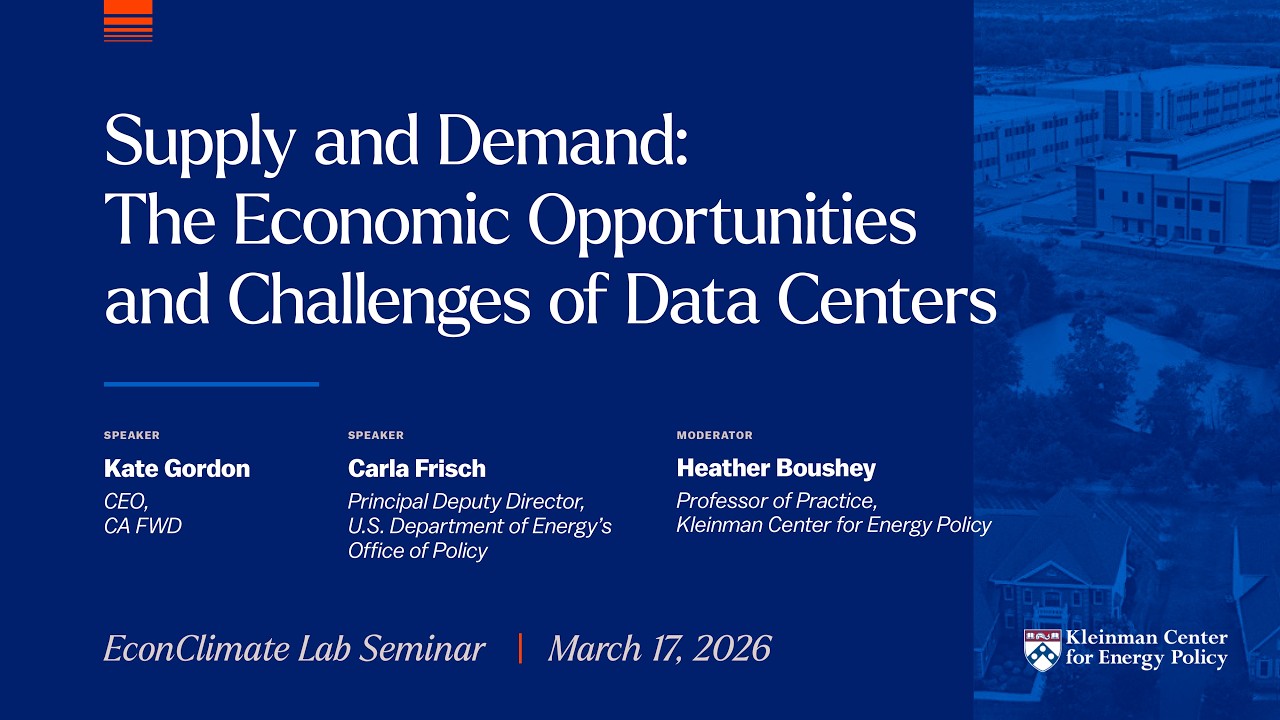 Supply and Demand: The Economic Opportunities and Challenges of Data Centers

SPEAKER
Kate Gordon
CEO, CA FWD

SPEAKER
Carla Frisch
Principal Deputy Director, U.S. Department of Energy's Office of Policy

MODERATOR
Heather Boushey
Professor of Practice, Kleinman Center for Energy Policy

EconClimate Lab Seminar | March 17, 2026

Kleinman Center for Energy Policy